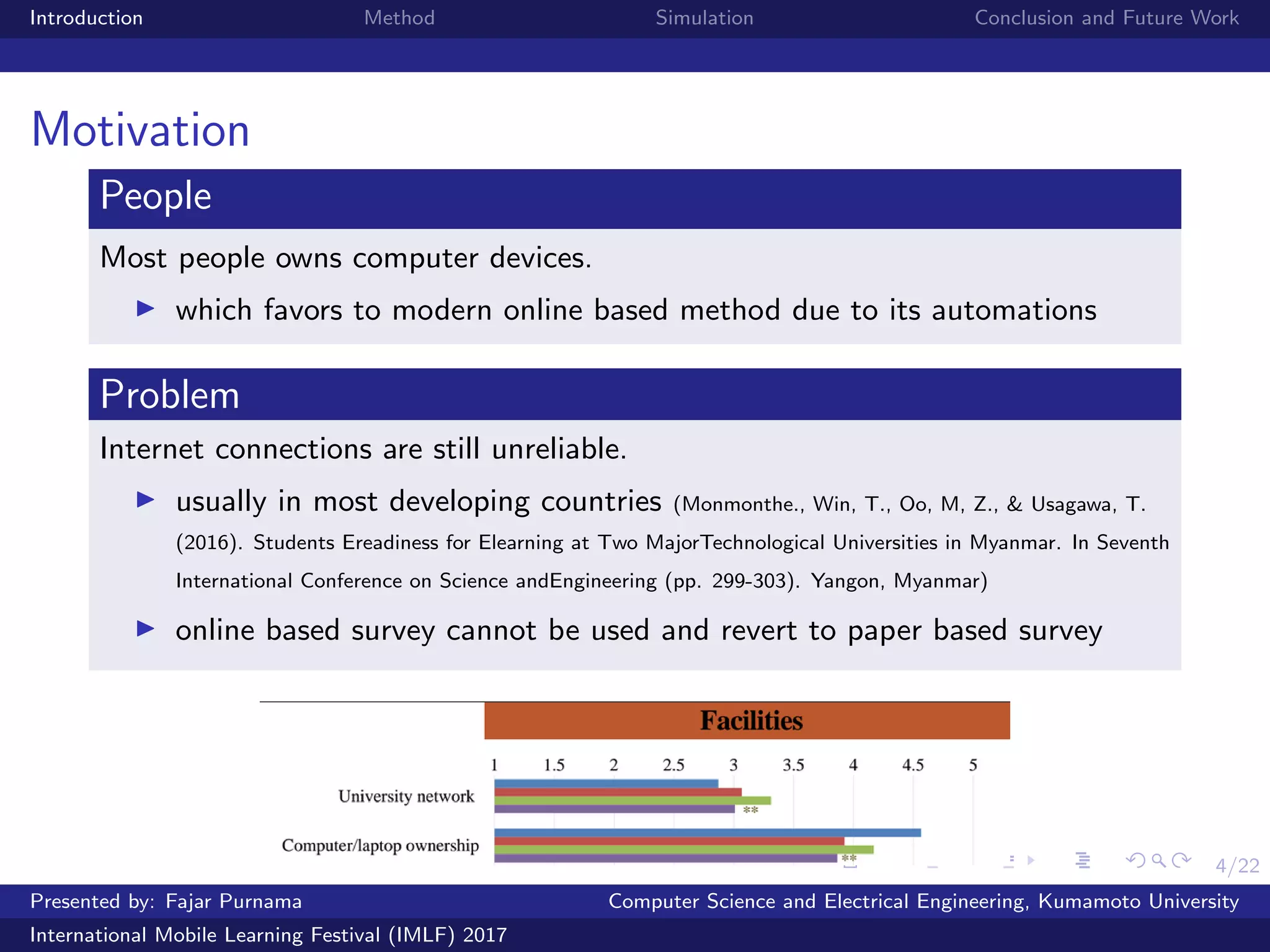 Introduction Method Simulation Conclusion and Future Work

Motivation

People

Most people owns computer devices.

▶ which favors to modern online based method due to its automations

Problem

Internet connections are still unreliable.

▶ usually in most developing countries (Monmonthe., Win, T., Oo, M, Z., & Usagawa, T. (2016). Students Ereadiness for Elearning at Two MajorTechnological Universities in Myanmar. In Seventh International Conference on Science andEngineering (pp. 299-303). Yangon, Myanmar)

▶ online based survey cannot be used and revert to paper based survey

Facilities

1 1.5 2 2.5 3 3.5 4 4.5 5

University network **

Computer/laptop ownership **

4/22

Presented by: Fajar Purnama Computer Science and Electrical Engineering, Kumamoto University

International Mobile Learning Festival (IMLF) 2017